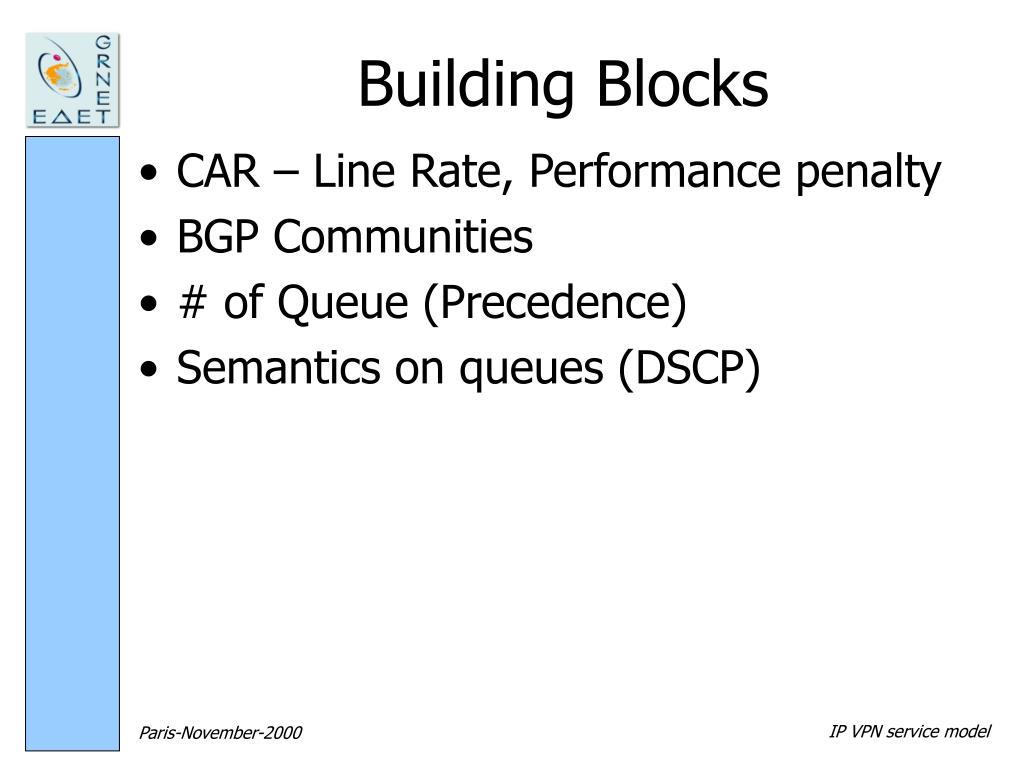 GRNET
ΕΔΕΤ

Building Blocks

• CAR – Line Rate, Performance penalty
• BGP Communities
• # of Queue (Precedence)
• Semantics on queues (DSCP)

Paris-November-2000

IP VPN service model